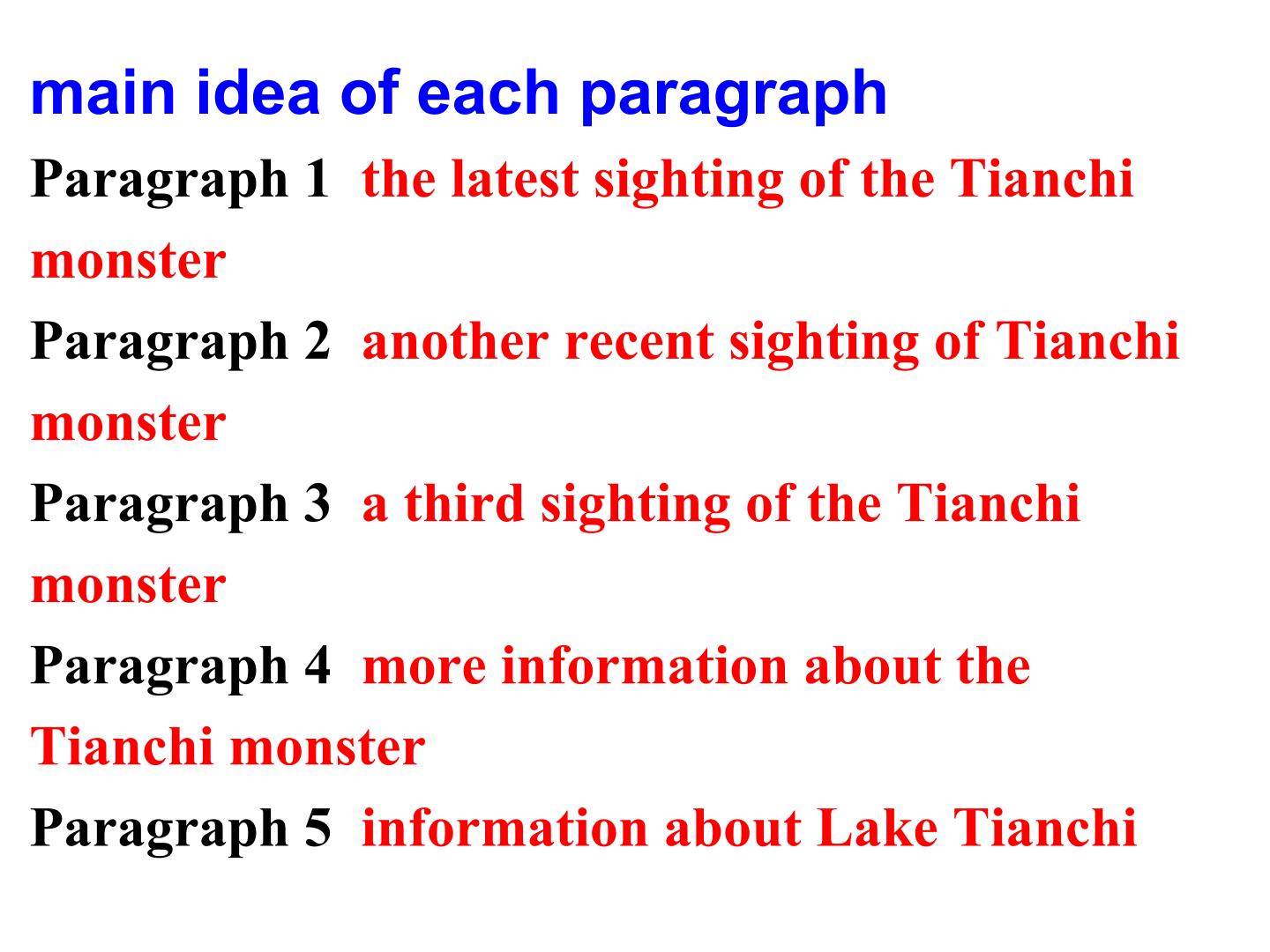 main idea of each paragraph

Paragraph 1 the latest sighting of the Tianchi monster

Paragraph 2 another recent sighting of Tianchi monster

Paragraph 3 a third sighting of the Tianchi monster

Paragraph 4 more information about the Tianchi monster

Paragraph 5 information about Lake Tianchi